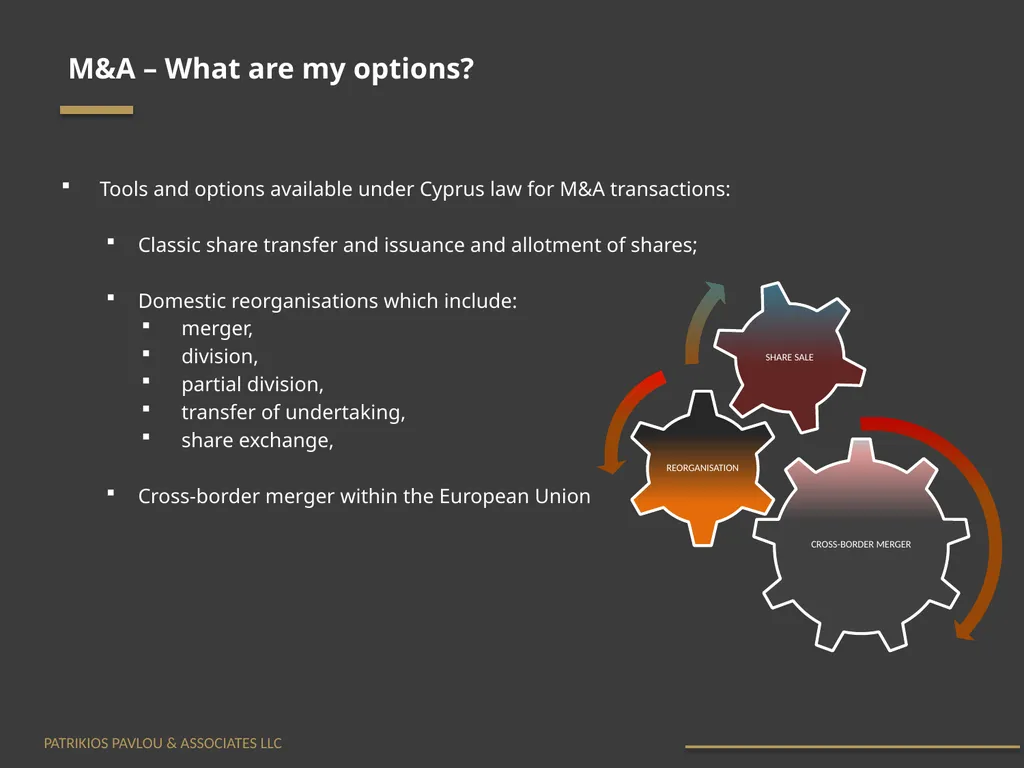 M&A – What are my options?

▪ Tools and options available under Cyprus law for M&A transactions:

▪ Classic share transfer and issuance and allotment of shares;

▪ Domestic reorganisations which include:
▪ merger,
▪ division,
▪ partial division,
▪ transfer of undertaking,
▪ share exchange,

▪ Cross-border merger within the European Union

SHARE SALE

REORGANISATION

CROSS-BORDER MERGER

PATRIKIOS PAVLOU & ASSOCIATES LLC